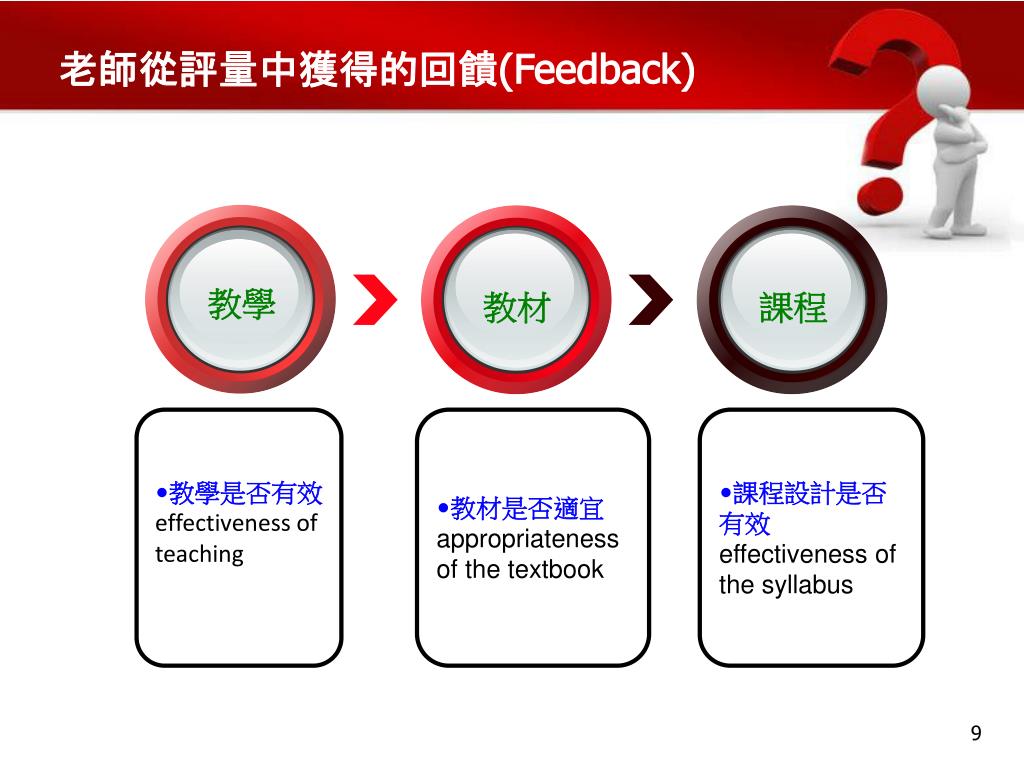 老師從評量中獲得的回饋(Feedback)

教學

教材

課程

•教學是否有效
effectiveness of teaching

•教材是否適宜
appropriateness of the textbook

•課程設計是否有效
effectiveness of the syllabus

9